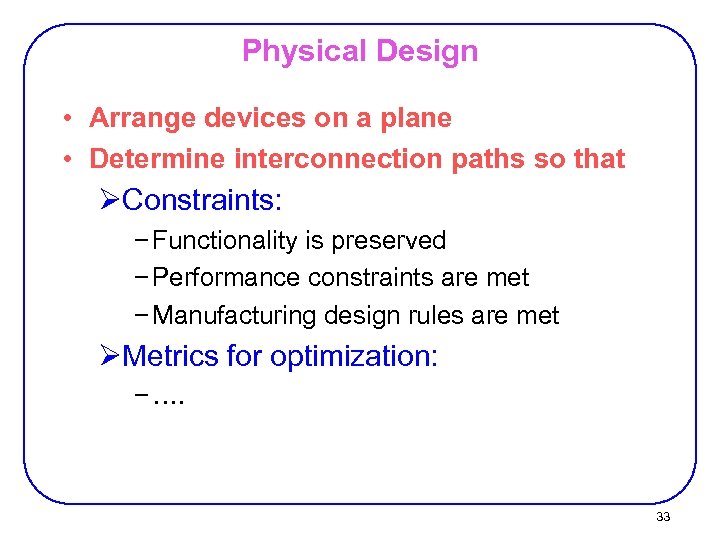 Physical Design

• Arrange devices on a plane
• Determine interconnection paths so that
➢Constraints:
– Functionality is preserved
– Performance constraints are met
– Manufacturing design rules are met
➢Metrics for optimization:
– ….

33